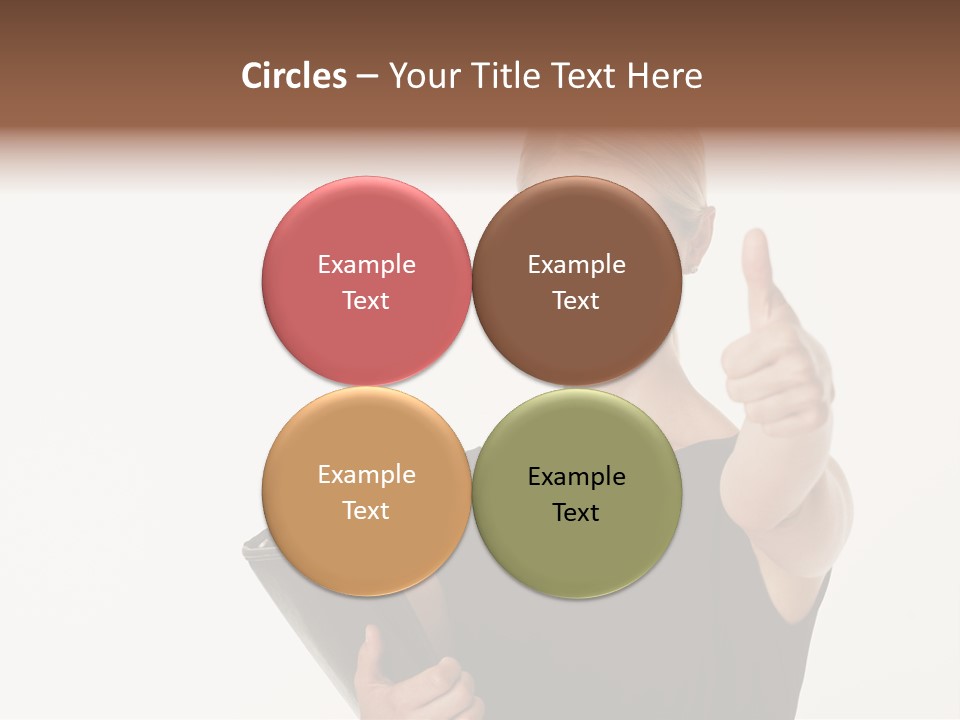 Circles – Your Title Text Here

Example Text

Example Text

Example Text

Example Text